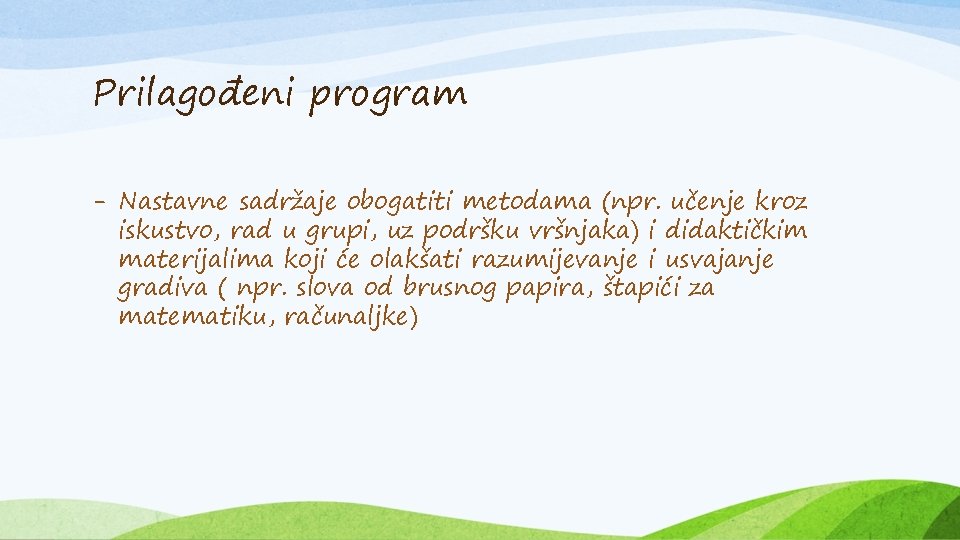 Prilagođeni program

- Nastavne sadržaje obogatiti metodama (npr. učenje kroz iskustvo, rad u grupi, uz podršku vršnjaka) i didaktičkim materijalima koji će olakšati razumijevanje i usvajanje gradiva ( npr. slova od brusnog papira, štapići za matematiku, računaljke)